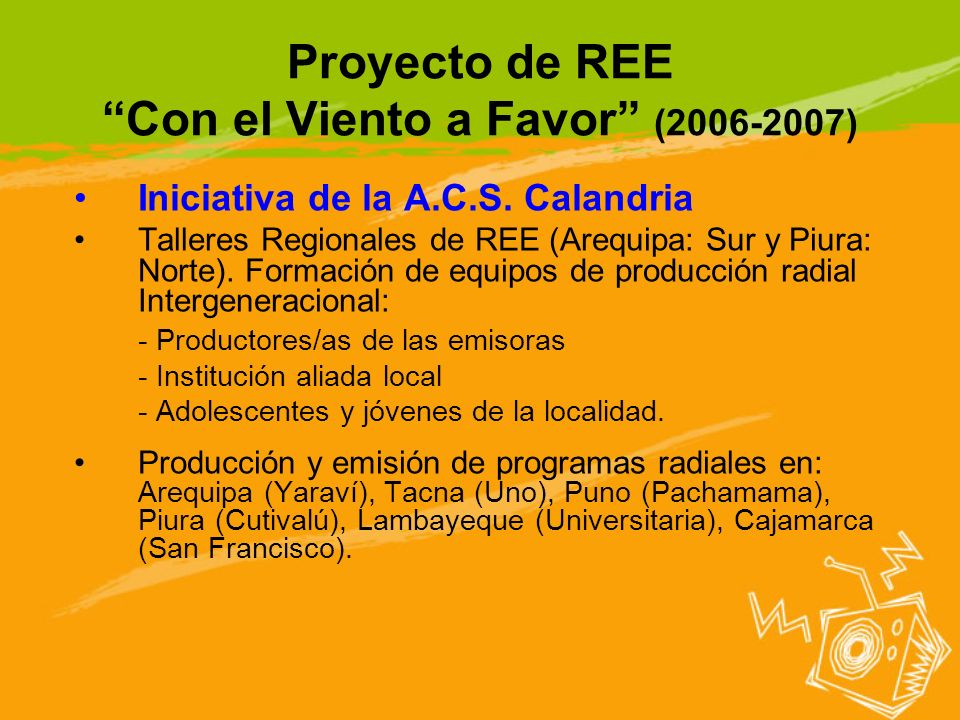 Proyecto de REE
“Con el Viento a Favor” (2006-2007)

• Iniciativa de la A.C.S. Calandria
• Talleres Regionales de REE (Arequipa: Sur y Piura: Norte). Formación de equipos de producción radial Intergeneracional:

- Productores/as de las emisoras
- Institución aliada local
- Adolescentes y jóvenes de la localidad.

• Producción y emisión de programas radiales en: Arequipa (Yaraví), Tacna (Uno), Puno (Pachamama), Piura (Cutivalú), Lambayeque (Universitaria), Cajamarca (San Francisco).